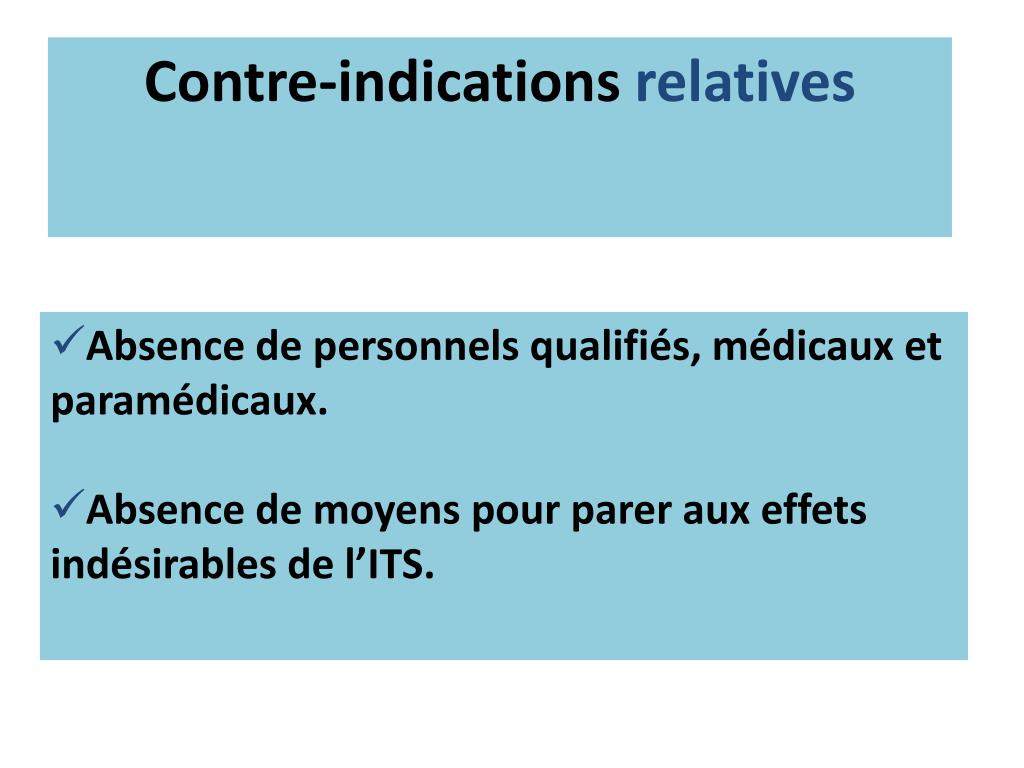 Contre-indications relatives

✓Absence de personnels qualifiés, médicaux et paramédicaux.

✓Absence de moyens pour parer aux effets indésirables de l’ITS.